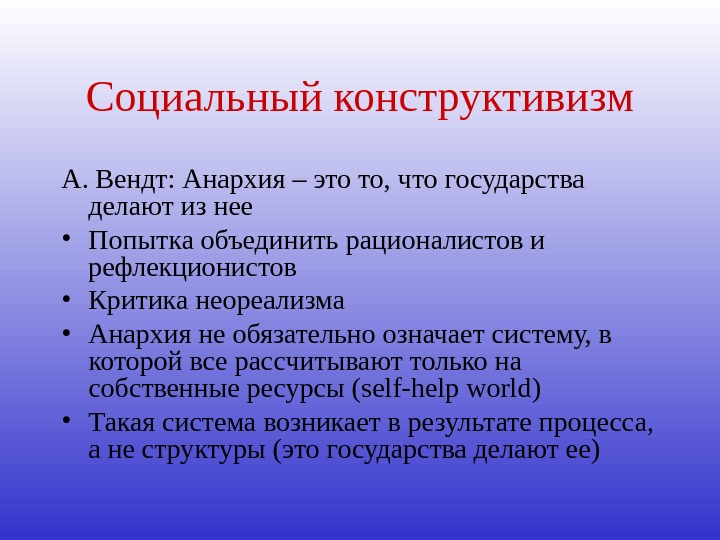 Социальный конструктивизм

А. Вендт: Анархия – это то, что государства делают из нее

• Попытка объединить рационалистов и рефлекционистов
• Критика неореализма
• Анархия не обязательно означает систему, в которой все рассчитывают только на собственные ресурсы (self-help world)
• Такая система возникает в результате процесса, а не структуры (это государства делают ее)